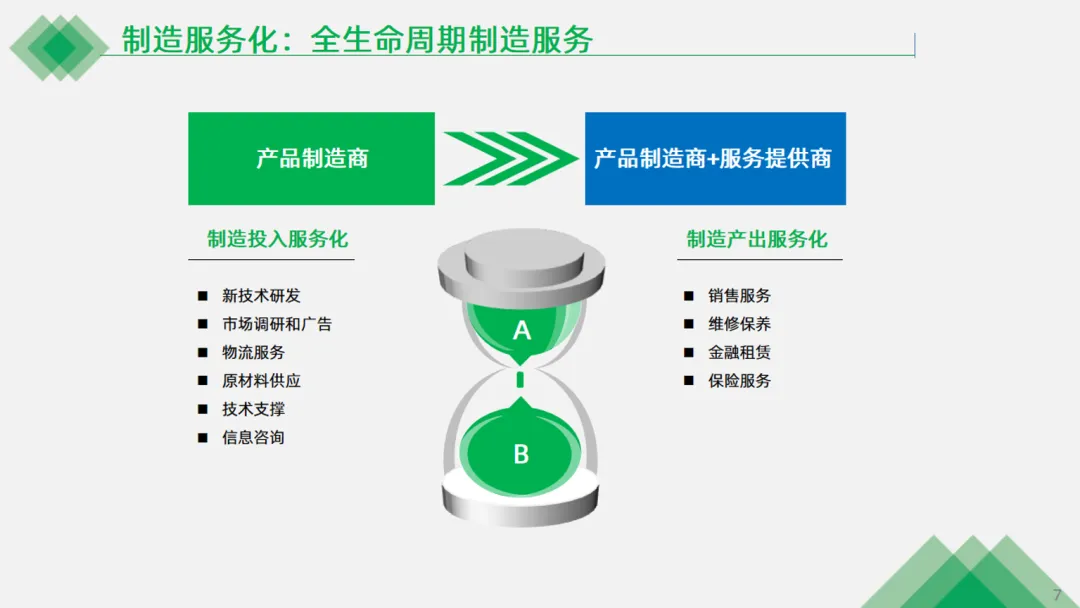 制造服务化：全生命周期制造服务

产品制造商

产品制造商+服务提供商

制造投入服务化

■ 新技术研发
■ 市场调研和广告
■ 物流服务
■ 原材料供应
■ 技术支撑
■ 信息咨询

A

B

制造产出服务化

■ 销售服务
■ 维修保养
■ 金融租赁
■ 保险服务

7